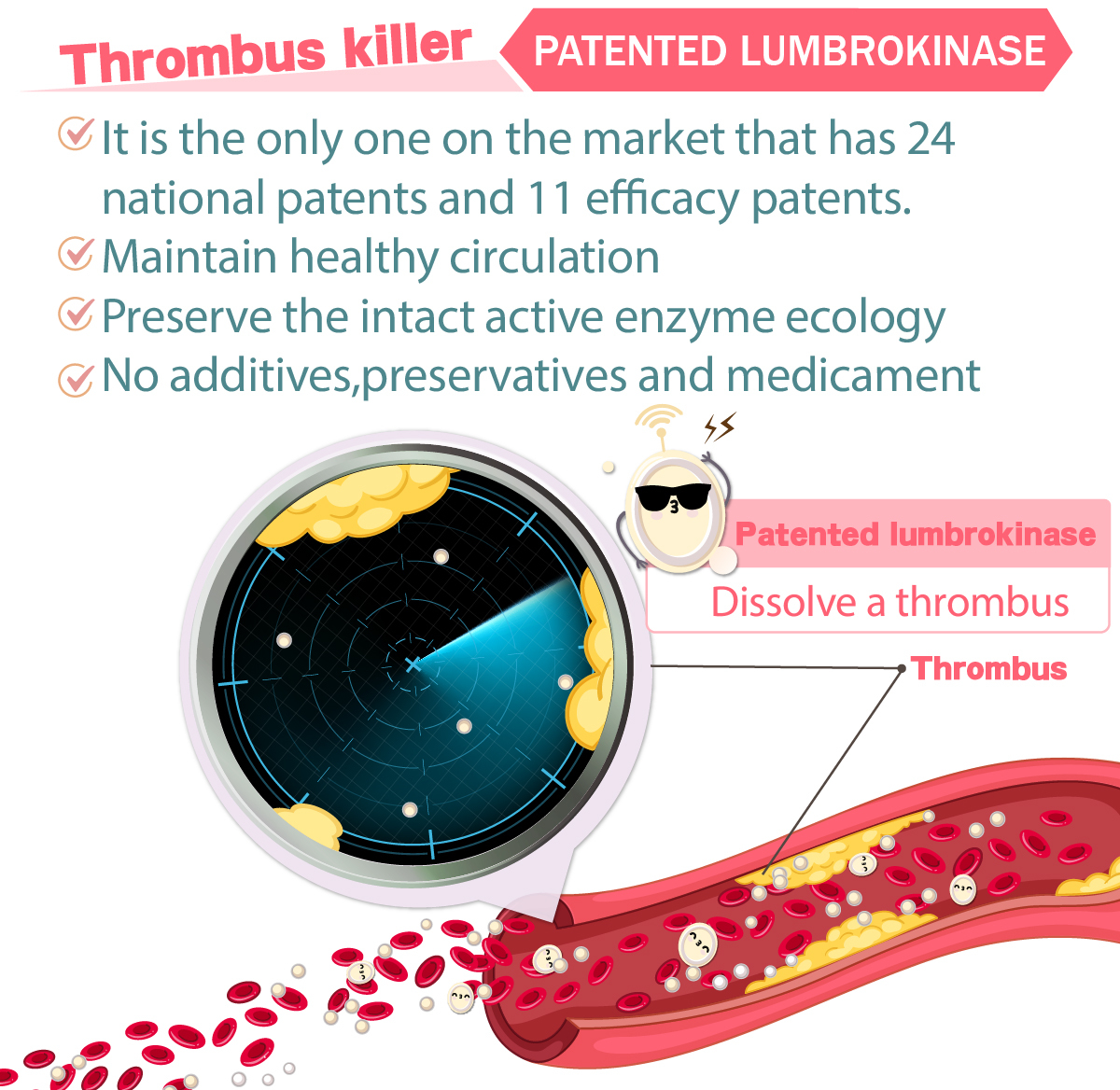 Thrombus killer

PATENTED LUMBROKINASE

It is the only one on the market that has 24 national patents and 11 efficacy patents.

Maintain healthy circulation

Preserve the intact active enzyme ecology

No additives,preservatives and medicament

Patented lumbrokinase

Dissolve a thrombus

Thrombus